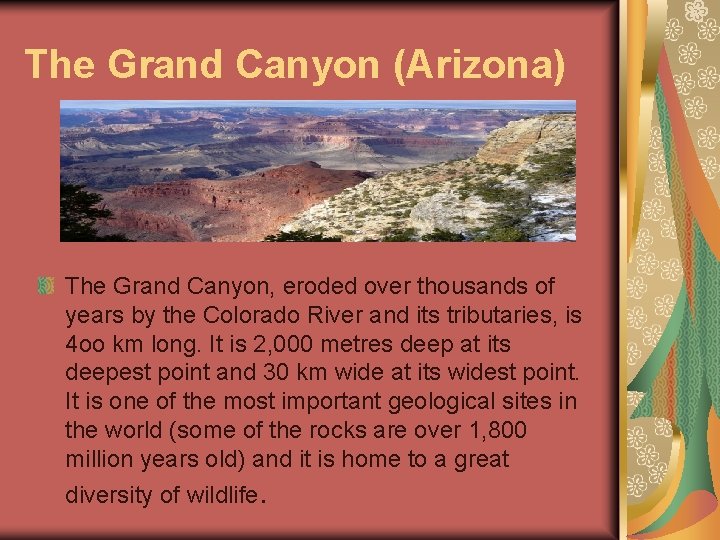 The Grand Canyon (Arizona)

The Grand Canyon, eroded over thousands of years by the Colorado River and its tributaries, is 4oo km long. It is 2,000 metres deep at its deepest point and 30 km wide at its widest point. It is one of the most important geological sites in the world (some of the rocks are over 1,800 million years old) and it is home to a great diversity of wildlife.